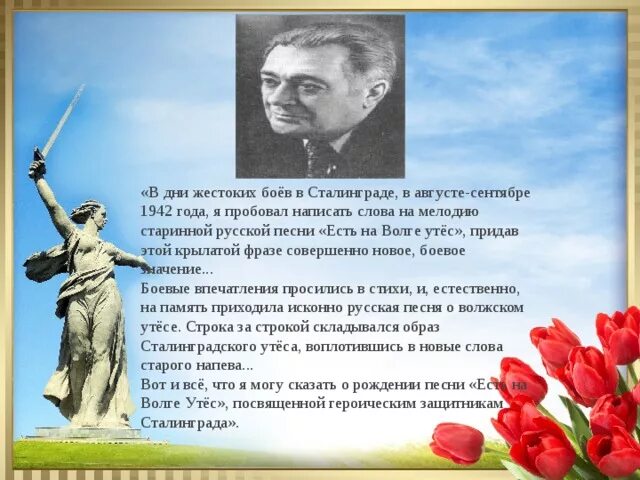 «В дни жестоких боёв в Сталинграде, в августе-сентябре 1942 года, я пробовал написать слова на мелодию старинной русской песни «Есть на Волге утёс», придав этой крылатой фразе совершенно новое, боевое значение...
Боевые впечатления просились в стихи, и, естественно, на память приходила исконно русская песня о волжском утёсе. Строка за строкой складывался образ Сталинградского утёса, воплотившись в новые слова старого напева...
Вот и всё, что я могу сказать о рождении песни «Есть на Волге Утёс», посвященной героическим защитникам Сталинграда».